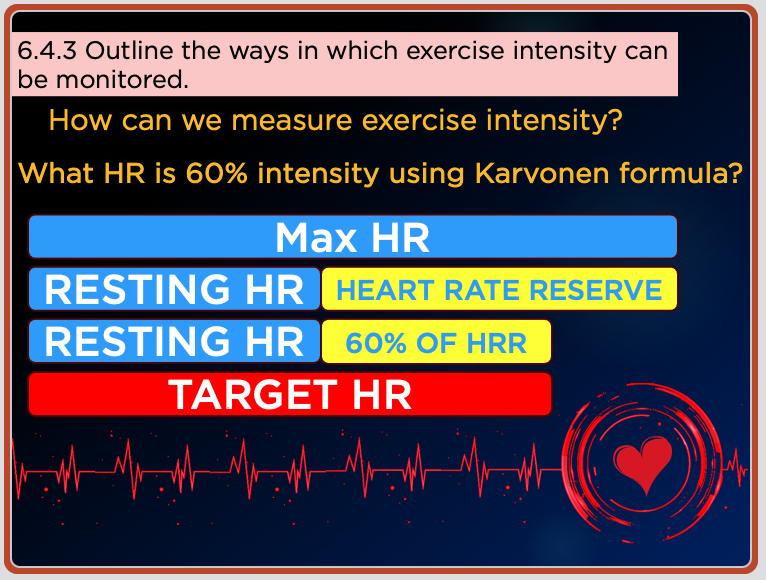 6.4.3 Outline the ways in which exercise intensity can be monitored.

How can we measure exercise intensity?

What HR is 60% intensity using Karvonen formula?

Max HR

RESTING HR

HEART RATE RESERVE

RESTING HR

60% OF HRR

TARGET HR